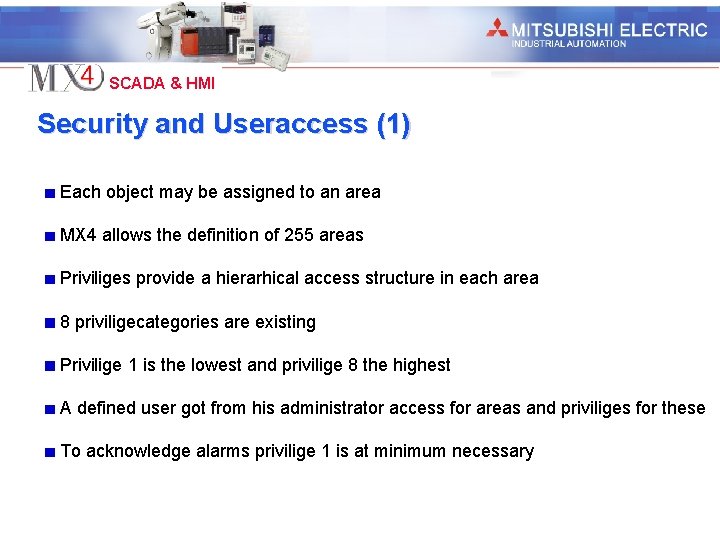 MITSUBISHI ELECTRIC
INDUSTRIAL AUTOMATION

MX4 SCADA & HMI

Security and Useraccess (1)

Each object may be assigned to an area

MX4 allows the definition of 255 areas

Priviliges provide a hierarhical access structure in each area

8 priviligecategories are existing

Privilige 1 is the lowest and privilige 8 the highest

A defined user got from his administrator access for areas and priviliges for these

To acknowledge alarms privilige 1 is at minimum necessary